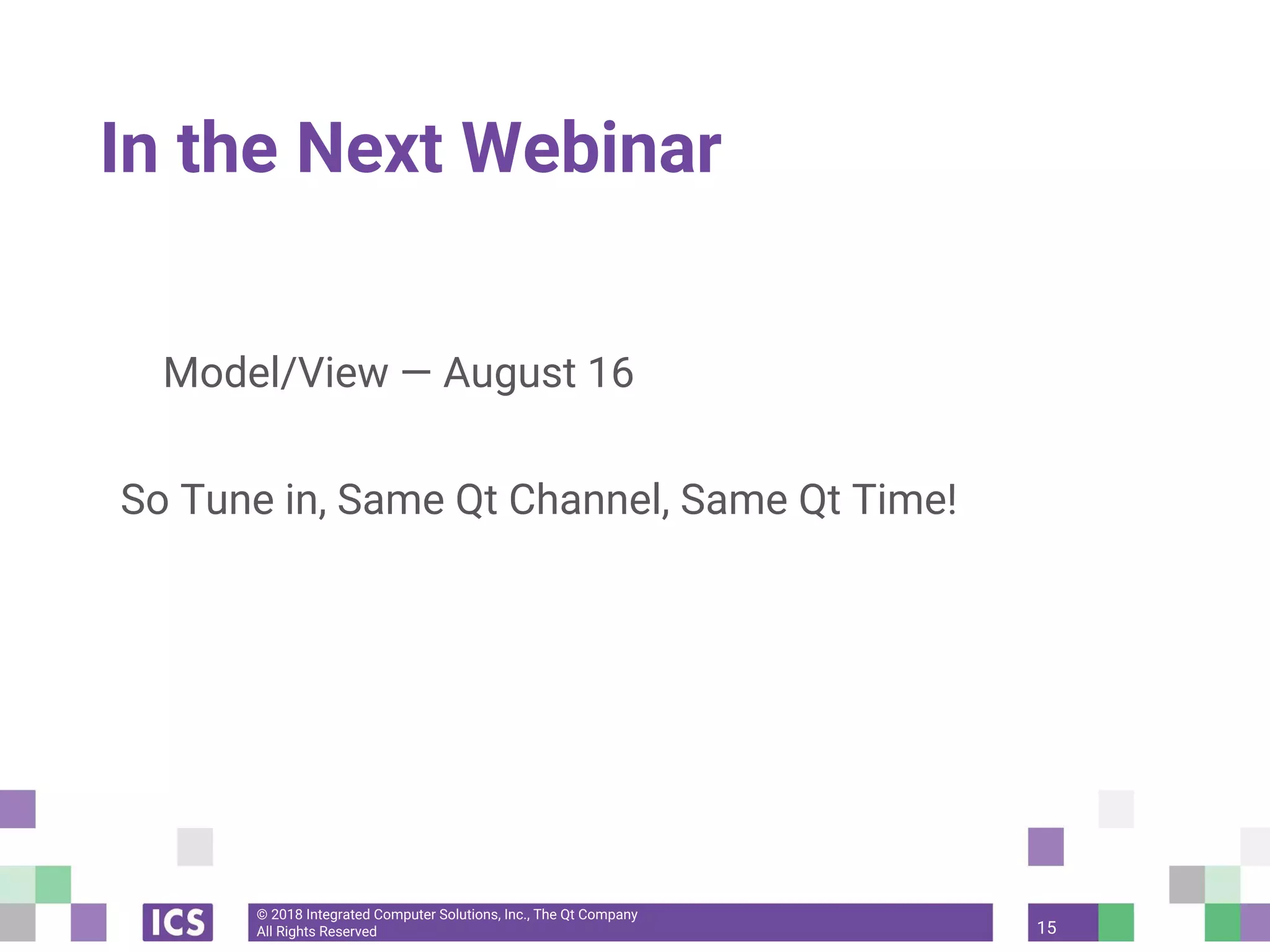 In the Next Webinar

Model/View — August 16

So Tune in, Same Qt Channel, Same Qt Time!

ICS

© 2018 Integrated Computer Solutions, Inc., The Qt Company
All Rights Reserved

15